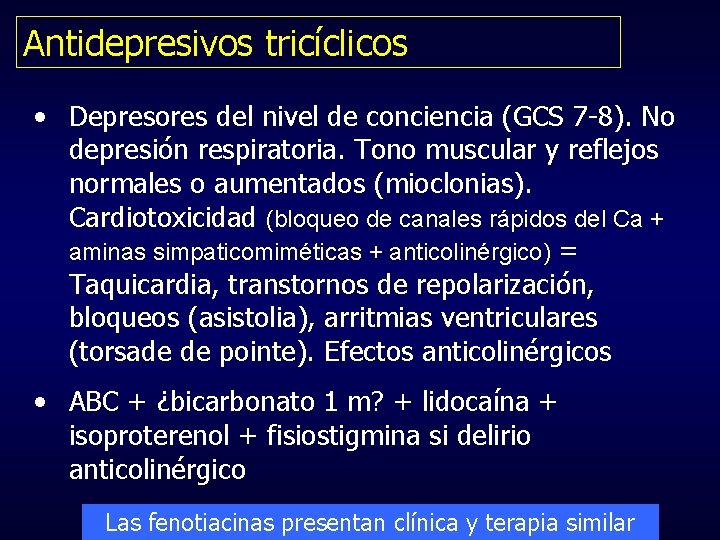 Antidepresivos tricíclicos

• Depresores del nivel de conciencia (GCS 7-8). No depresión respiratoria. Tono muscular y reflejos normales o aumentados (mioclonias). Cardiotoxicidad (bloqueo de canales rápidos del Ca + aminas simpaticomiméticas + anticolinérgico) = Taquicardia, transtornos de repolarización, bloqueos (asistolia), arritmias ventriculares (torsade de pointe). Efectos anticolinérgicos

• ABC + ¿bicarbonato 1 m? + lidocaína + isoproterenol + fisiostigmina si delirio anticolinérgico

Las fenotiacinas presentan clínica y terapia similar